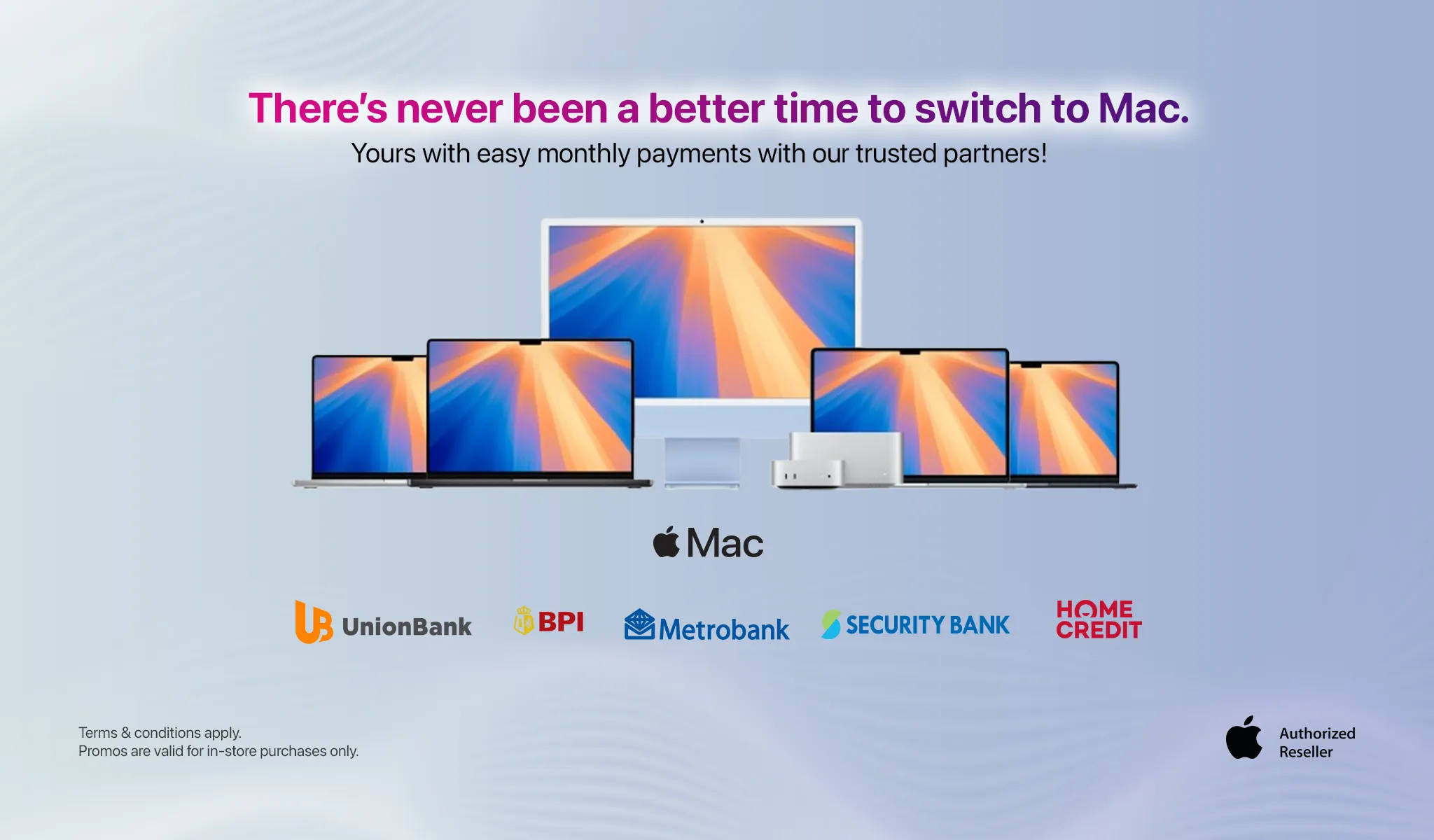 There's never been a better time to switch to Mac.

Yours with easy monthly payments with our trusted partners!

Mac

UnionBank

BPI

Metrobank

SECURITY BANK

HOME
CREDIT

Terms & conditions apply.
Promos are valid for in-store purchases only.

Authorized
Reseller